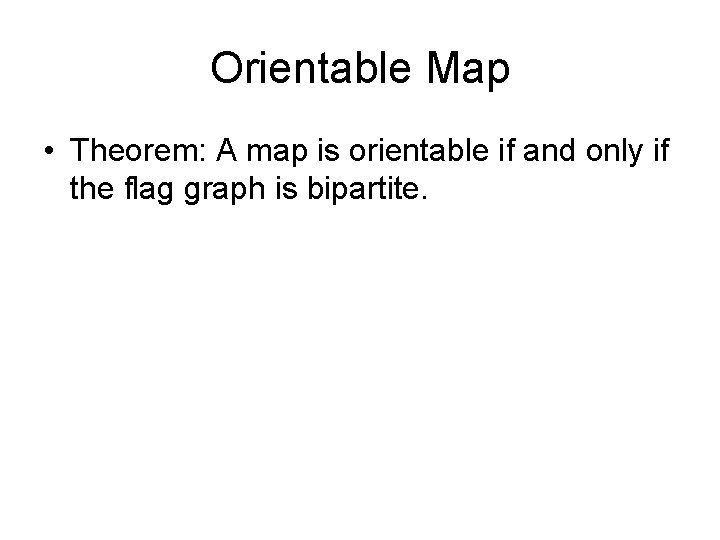 Orientable Map

• Theorem: A map is orientable if and only if the flag graph is bipartite.